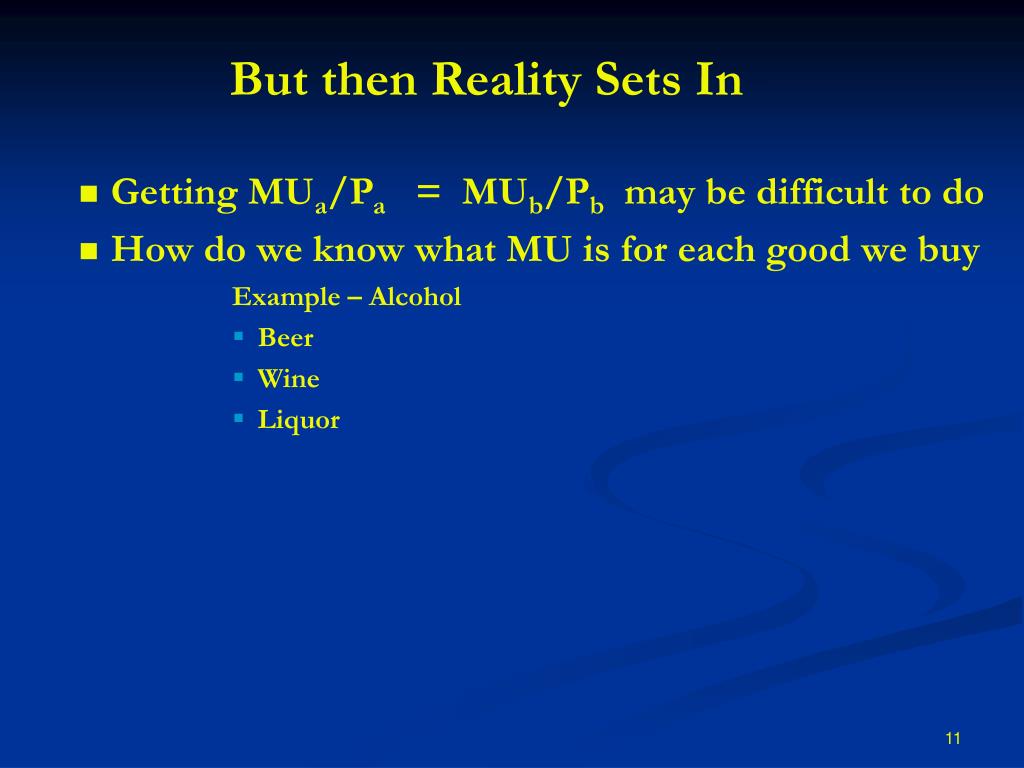 But then Reality Sets In

- Getting $MU_a/P_a = MU_b/P_b$ may be difficult to do
- How do we know what MU is for each good we buy

Example – Alcohol
- Beer
- Wine
- Liquor

11